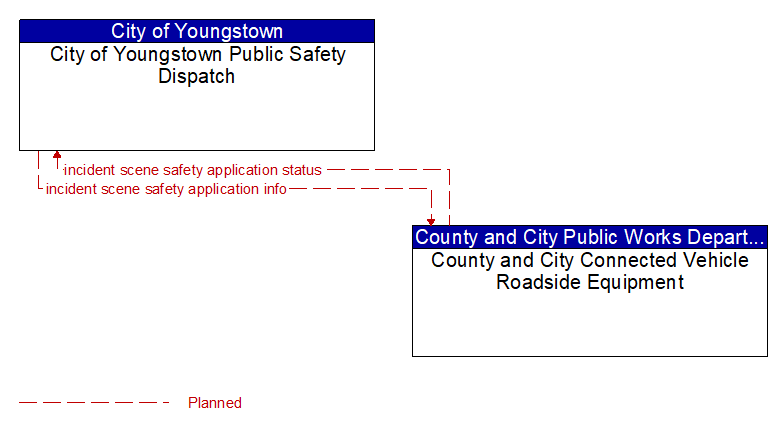 City of Youngstown
City of Youngstown Public Safety Dispatch

incident scene safety application status
incident scene safety application info

County and City Public Works Depart...
County and City Connected Vehicle Roadside Equipment

Planned